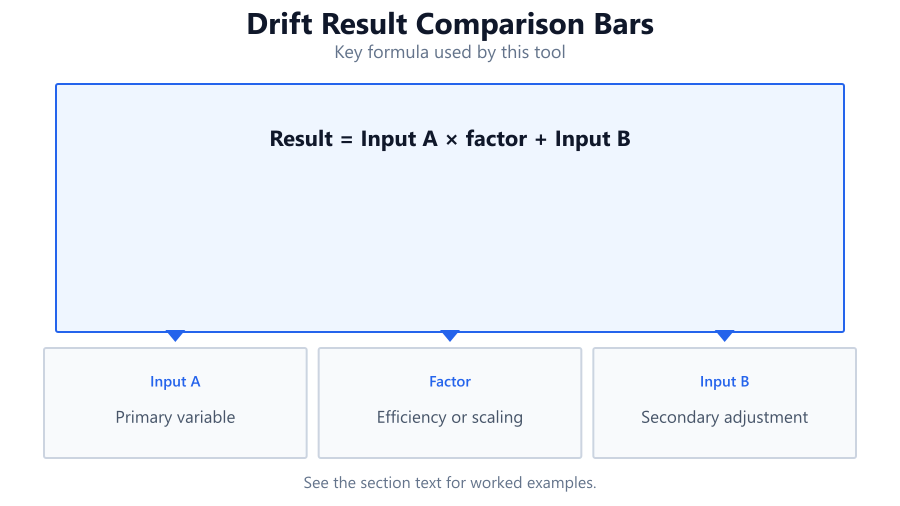 Drift Result Comparison Bars
Key formula used by this tool

Result = Input A × factor + Input B

Input A
Primary variable

Factor
Efficiency or scaling

Input B
Secondary adjustment

See the section text for worked examples.